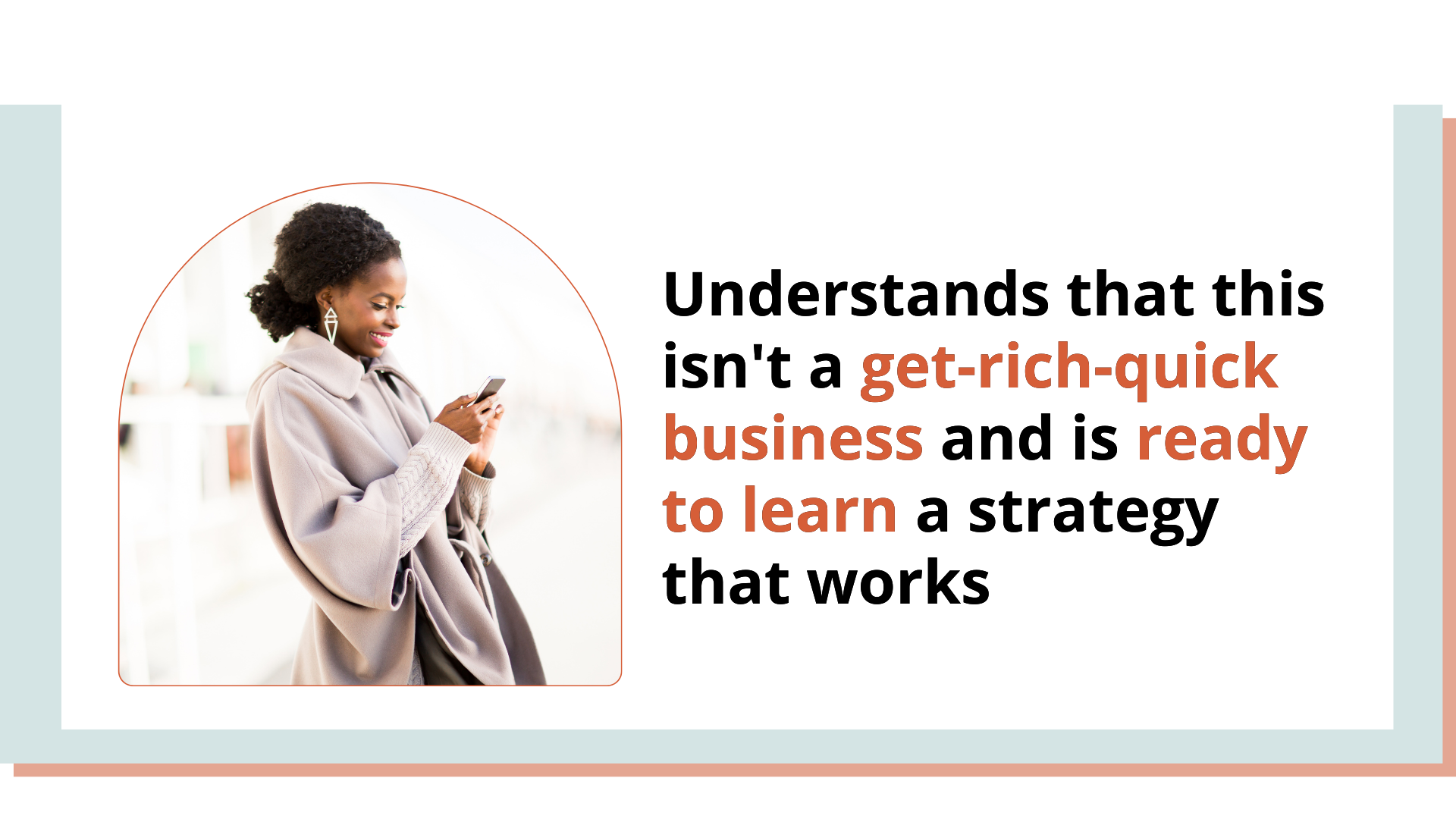 Understands that this isn't a get-rich-quick business and is ready to learn a strategy that works